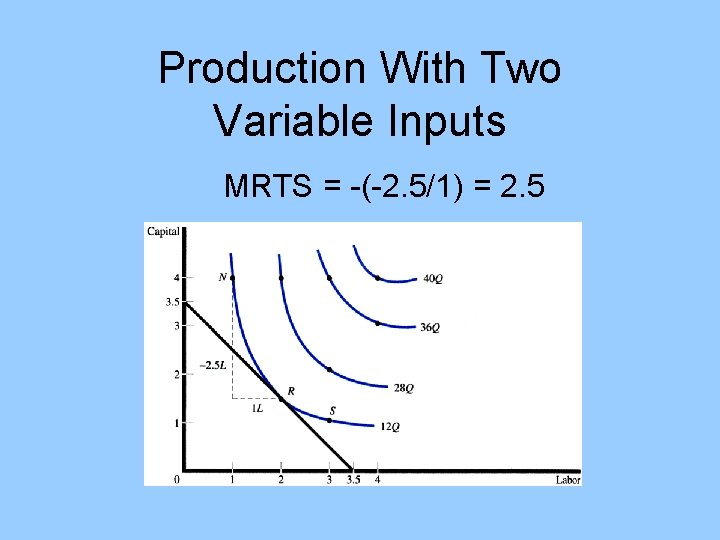 Production With Two Variable Inputs

MRTS = -(-2.5/1) = 2.5

Capital

4
3.5
3
2
1
0

N
−2.5L
1L
R
S

40Q
36Q
28Q
12Q

1
2
3
3.5
4
Labor